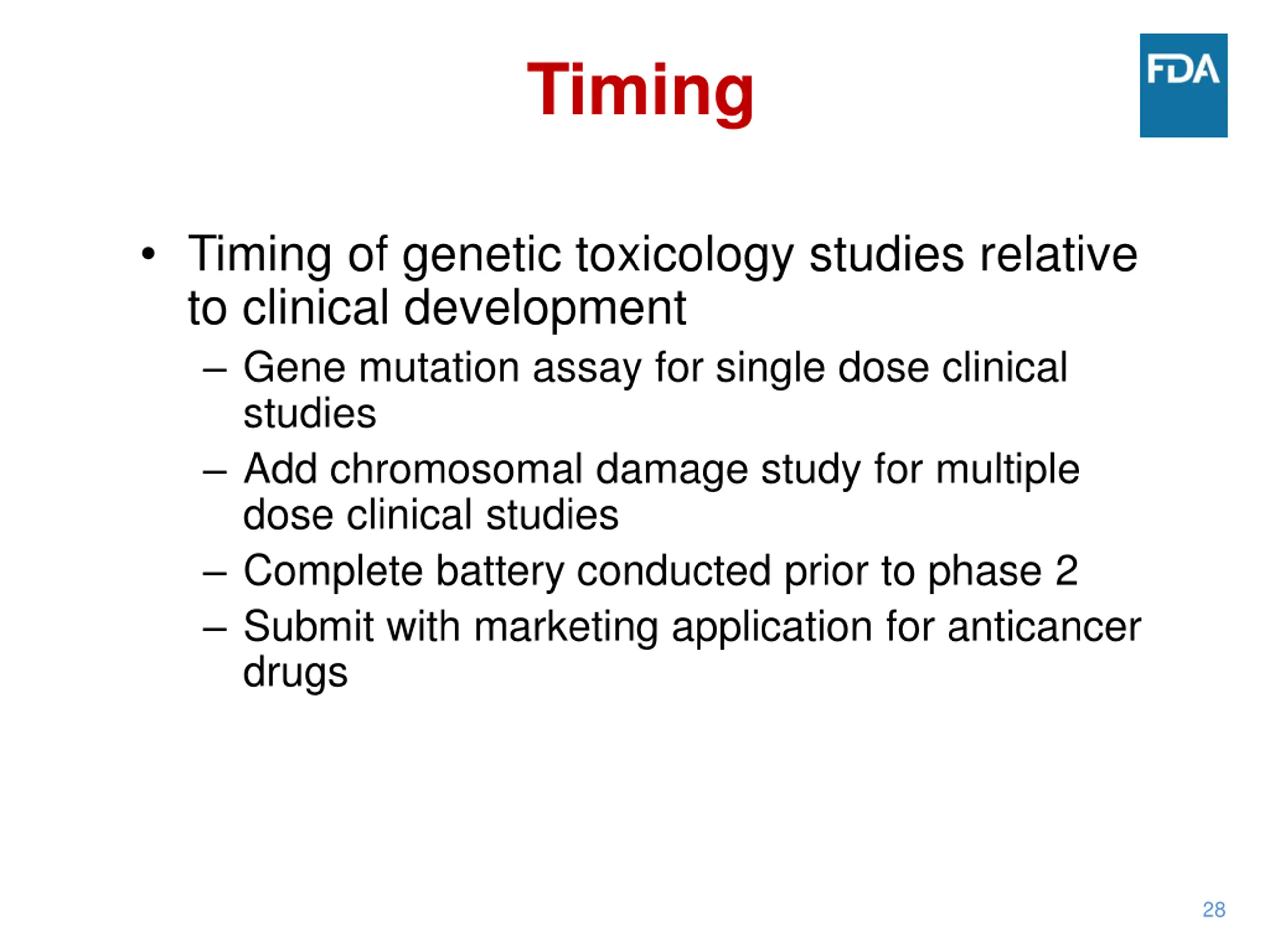 Timing

FDA

• Timing of genetic toxicology studies relative to clinical development
 – Gene mutation assay for single dose clinical studies
 – Add chromosomal damage study for multiple dose clinical studies
 – Complete battery conducted prior to phase 2
 – Submit with marketing application for anticancer drugs

28